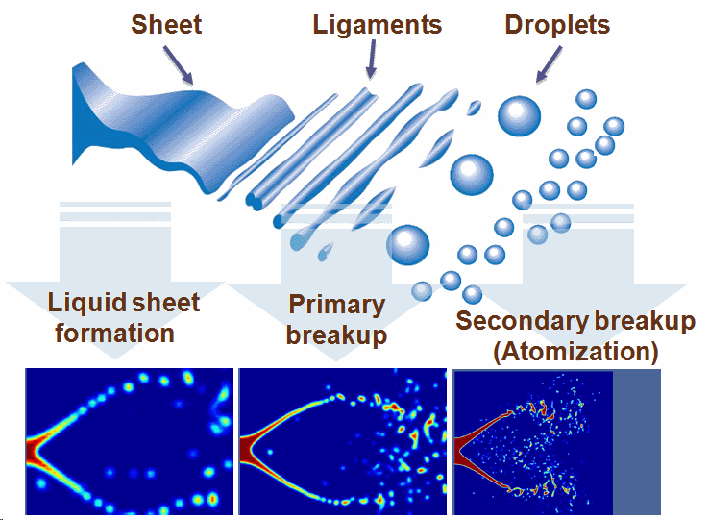 Sheet

Ligaments

Droplets

Liquid sheet formation

Primary breakup

Secondary breakup (Atomization)